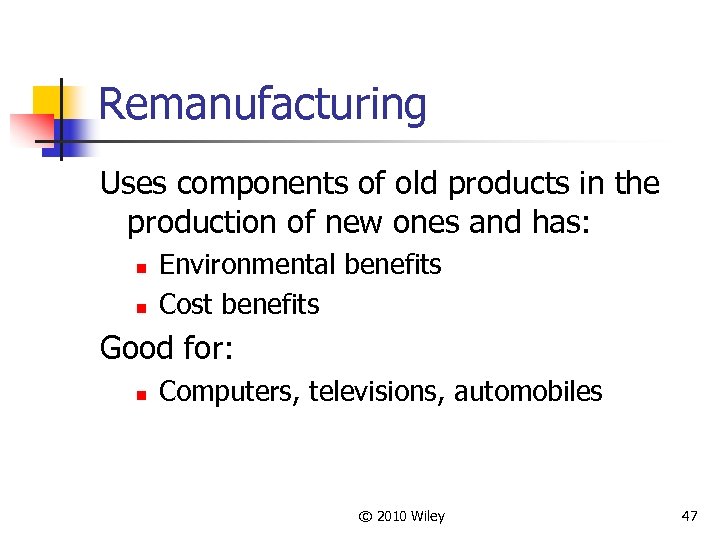 Remanufacturing

Uses components of old products in the production of new ones and has:

- Environmental benefits
- Cost benefits

Good for:

- Computers, televisions, automobiles

© 2010 Wiley

47